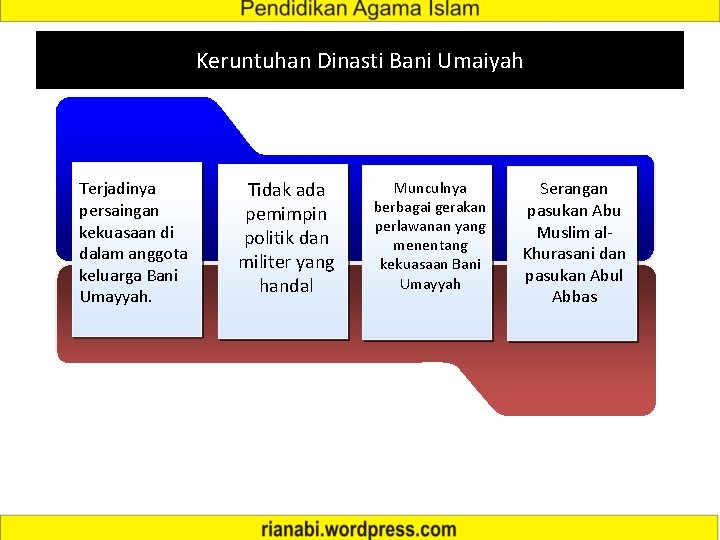 Pendidikan Agama Islam

Keruntuhan Dinasti Bani Umaiyah

Terjadinya persaingan kekuasaan di dalam anggota keluarga Bani Umayyah.

Tidak ada pemimpin politik dan militer yang handal

Munculnya berbagai gerakan perlawanan yang menentang kekuasaan Bani Umayyah

Serangan pasukan Abu Muslim al-Khurasani dan pasukan Abul Abbas

rianabi.wordpress.com